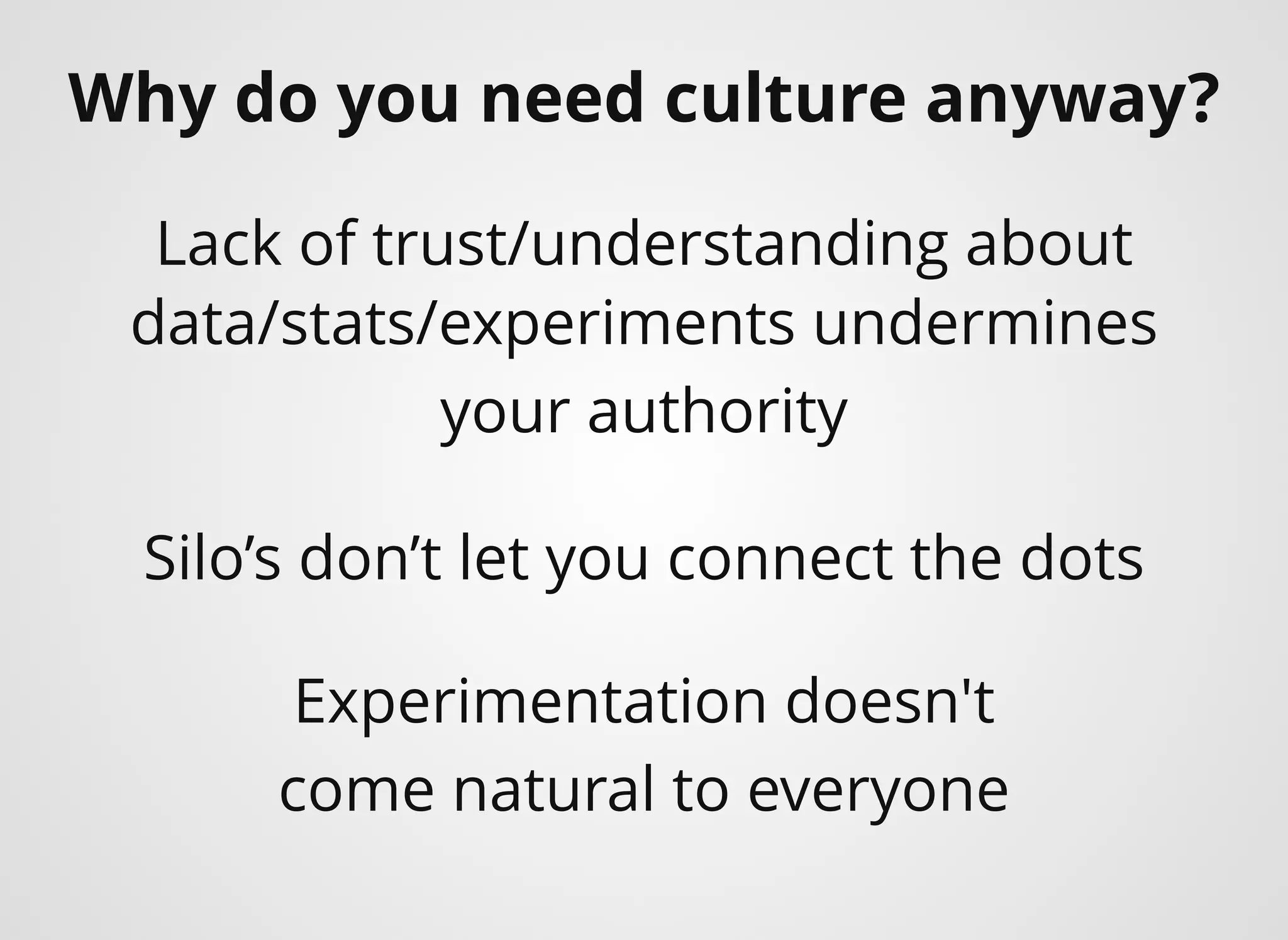 Why do you need culture anyway?

Lack of trust/understanding about data/stats/experiments undermines your authority

Silo’s don’t let you connect the dots

Experimentation doesn't come natural to everyone